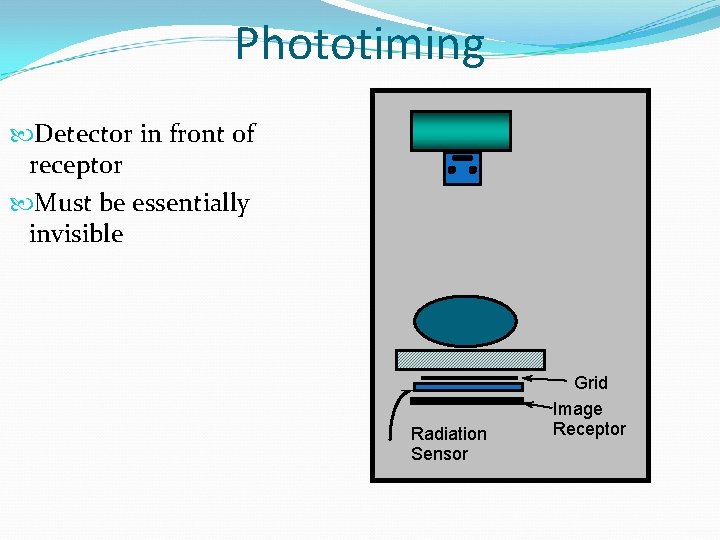 Phototiming

Detector in front of receptor

Must be essentially invisible

Grid

Image Receptor

Radiation Sensor